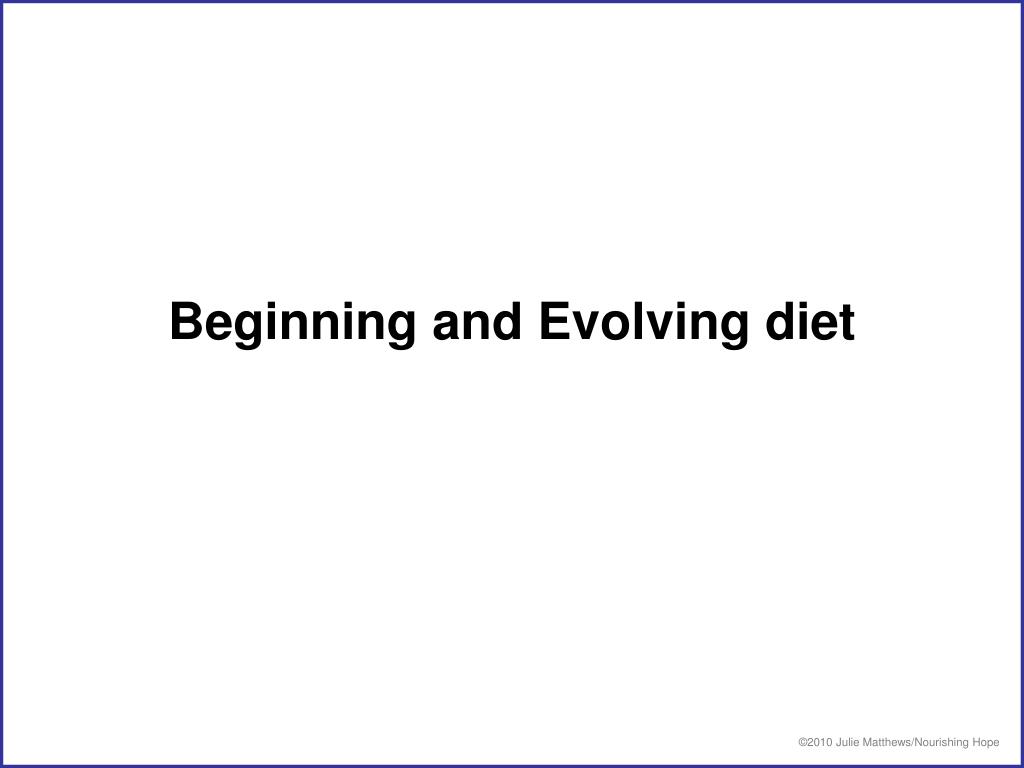 Beginning and Evolving diet

©2010 Julie Matthews/Nourishing Hope